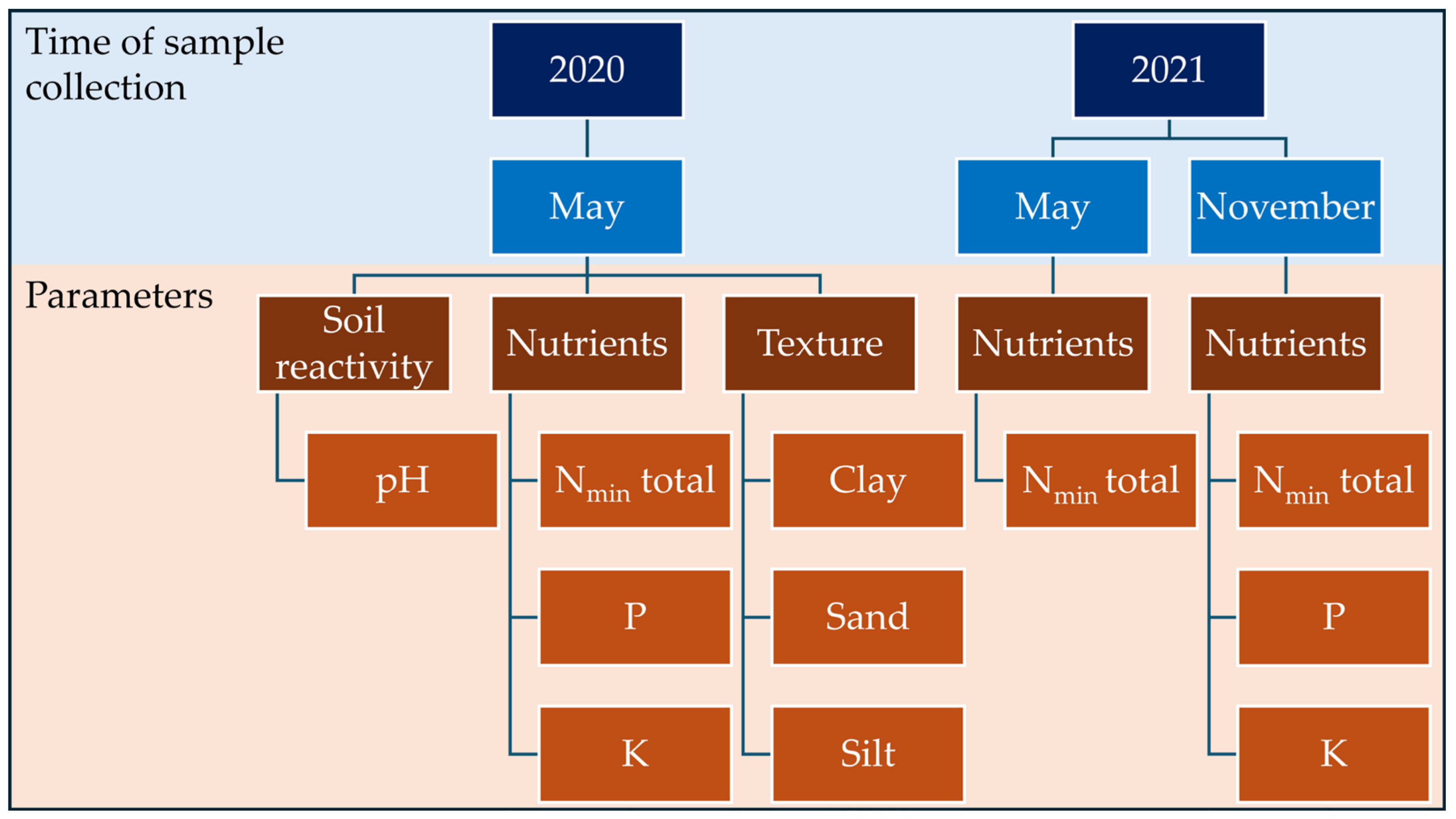 Time of sample collection

2020

2021

May

May

November

Parameters

Soil reactivity

Nutrients

Texture

Nutrients

Nutrients

pH

$N_{min}$ total

Clay

$N_{min}$ total

$N_{min}$ total

P

Sand

P

K

Silt

K